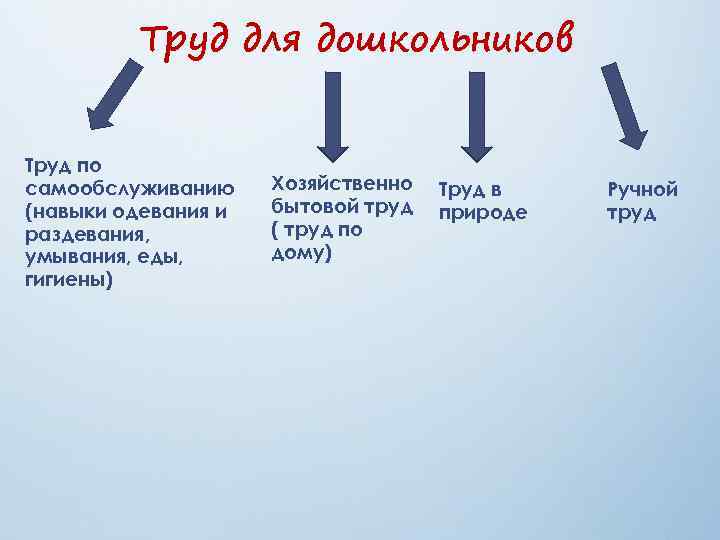 Труд для дошкольников

Труд по самообслуживанию (навыки одевания и раздевания, умывания, еды, гигиены)

Хозяйственно бытовой труд ( труд по дому)

Труд в природе

Ручной труд